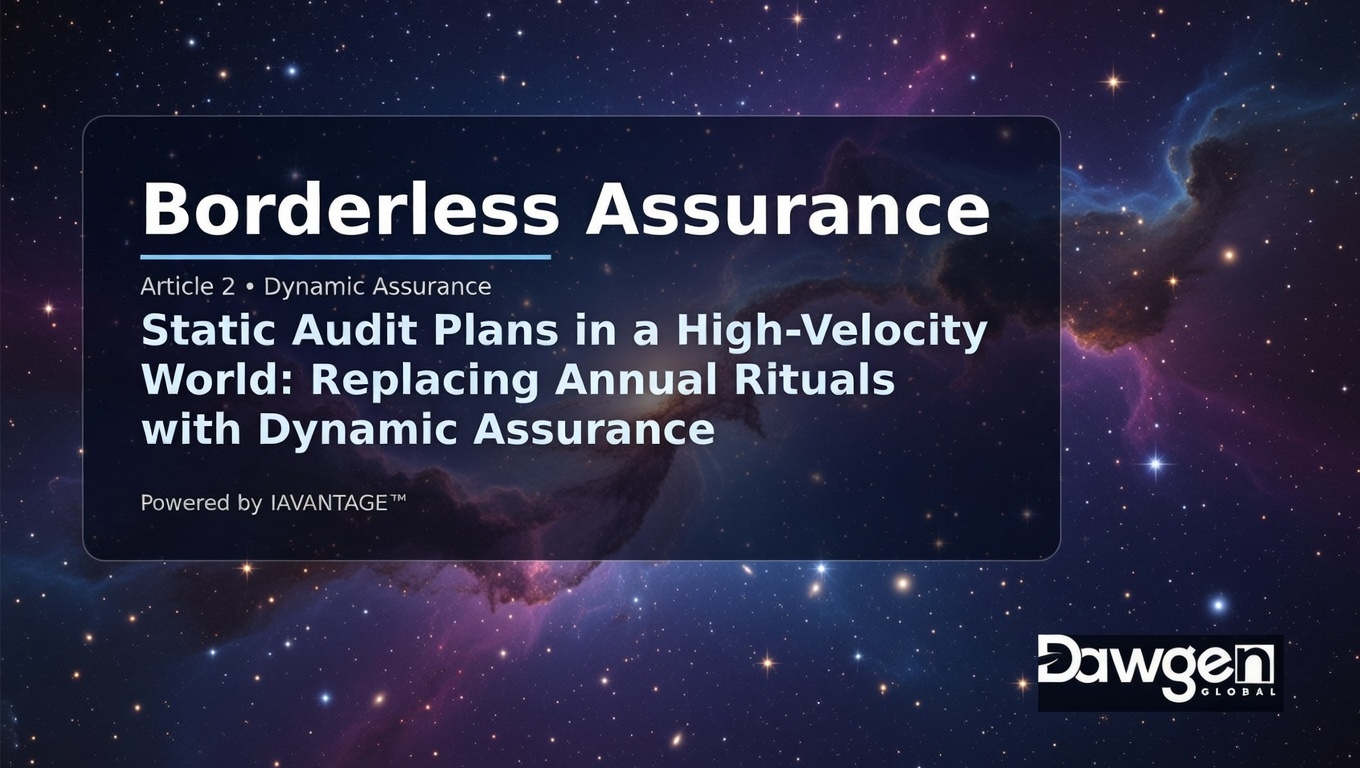 Borderless Assurance

Article 2 • Dynamic Assurance

Static Audit Plans in a High-Velocity World: Replacing Annual Rituals with Dynamic Assurance

Powered by IAVANTAGE™

Dawgen
GLOBAL